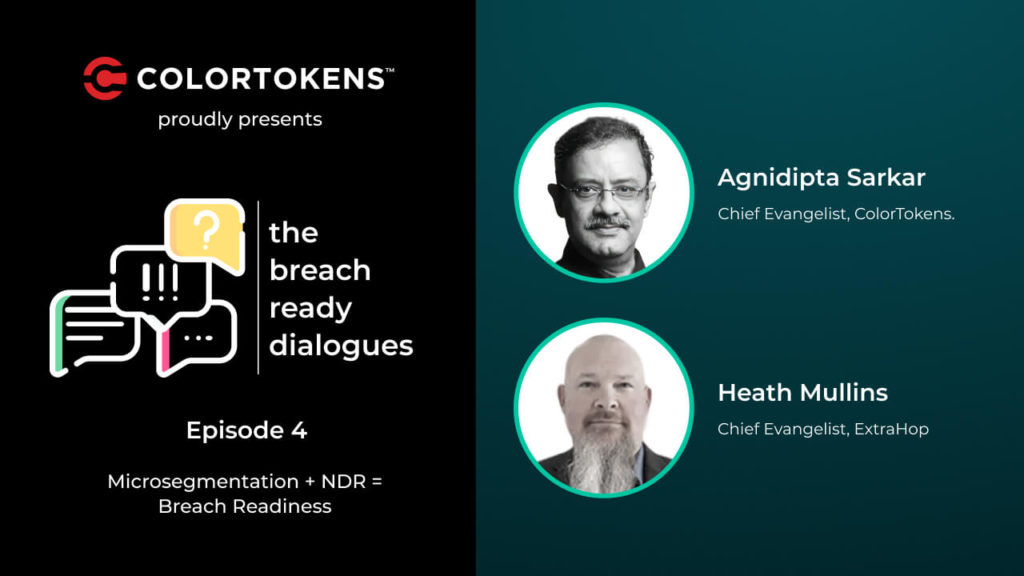 COLORTOKENS™
proudly presents

?
!!!
...

the breach ready dialogues

Episode 4

Microsegmentation + NDR = Breach Readiness

Agnidipta Sarkar
Chief Evangelist, ColorTokens.

Heath Mullins
Chief Evangelist, ExtraHop